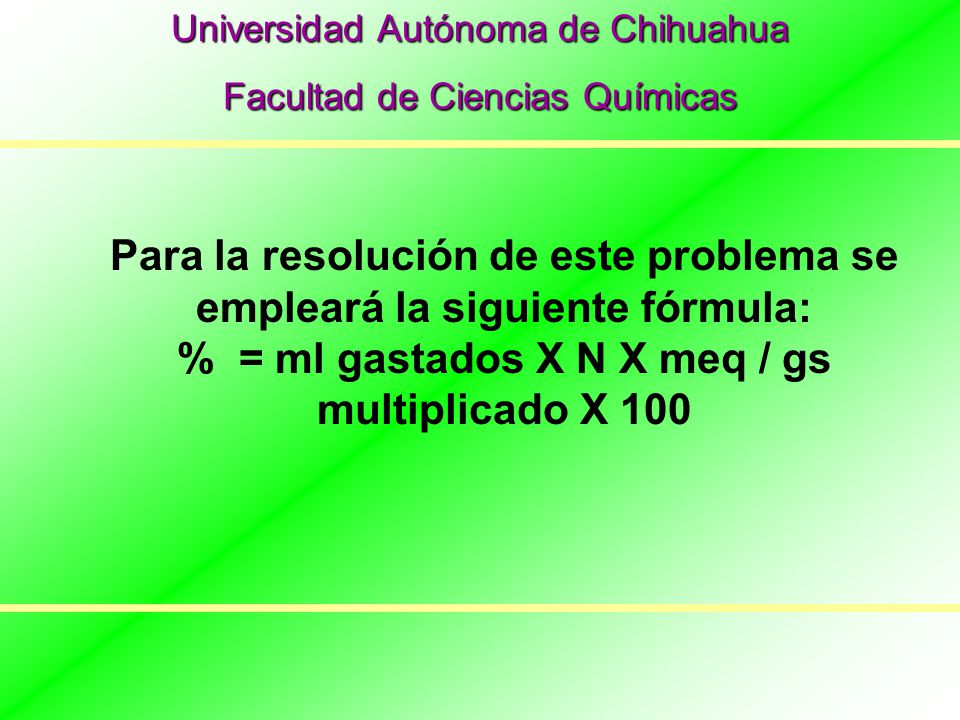 Universidad Autónoma de Chihuahua

Facultad de Ciencias Químicas

Para la resolución de este problema se empleará la siguiente fórmula:
% = ml gastados X N X meq / gs multiplicado X 100